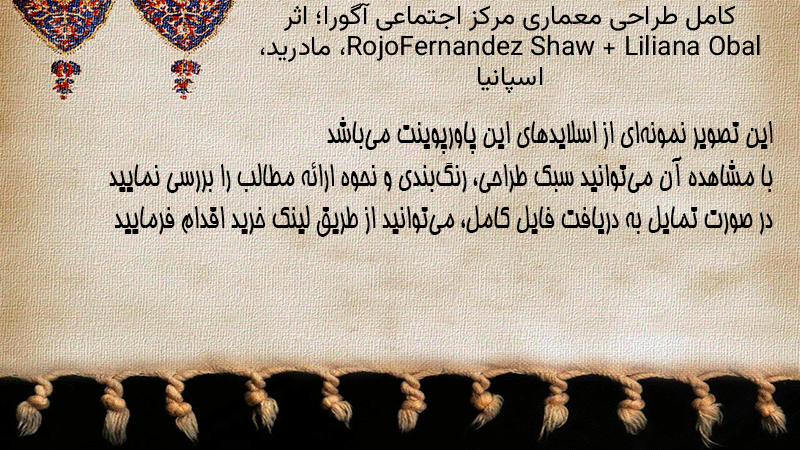 کامل طراحی معماری مرکز اجتماعی آگورا؛ اثر RojoFernandez Shaw + Liliana Obal، مادرید، اسپانیا

این تصویر نمونه‌ای از اسلایدهای این پاورپوینت می‌باشد
با مشاهده آن می‌توانید سبک طراحی، رنگ‌بندی و نحوه ارائه مطالب را بررسی نمایید
در صورت تمایل به دریافت فایل کامل، می‌توانید از طریق لینک خرید اقدام فرمایید